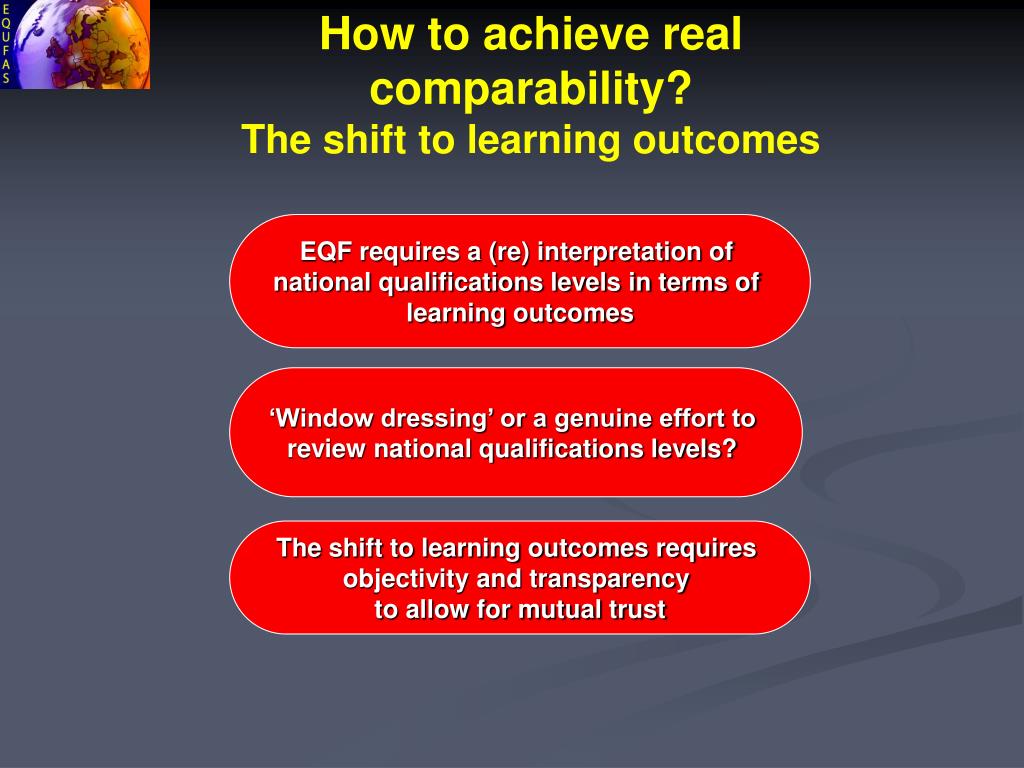 E
Q
U
F
A
S

How to achieve real comparability?
The shift to learning outcomes

EQF requires a (re) interpretation of national qualifications levels in terms of learning outcomes

‘Window dressing’ or a genuine effort to review national qualifications levels?

The shift to learning outcomes requires objectivity and transparency
to allow for mutual trust